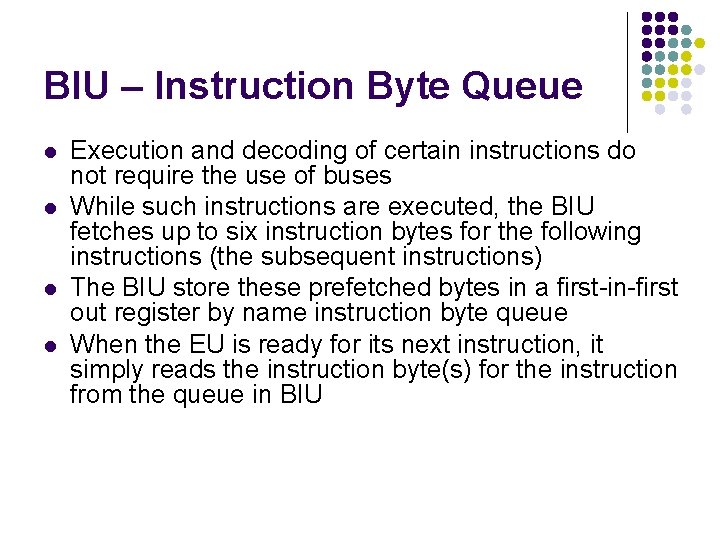 BIU – Instruction Byte Queue

- Execution and decoding of certain instructions do not require the use of buses
- While such instructions are executed, the BIU fetches up to six instruction bytes for the following instructions (the subsequent instructions)
- The BIU store these prefetched bytes in a first-in-first out register by name instruction byte queue
- When the EU is ready for its next instruction, it simply reads the instruction byte(s) for the instruction from the queue in BIU